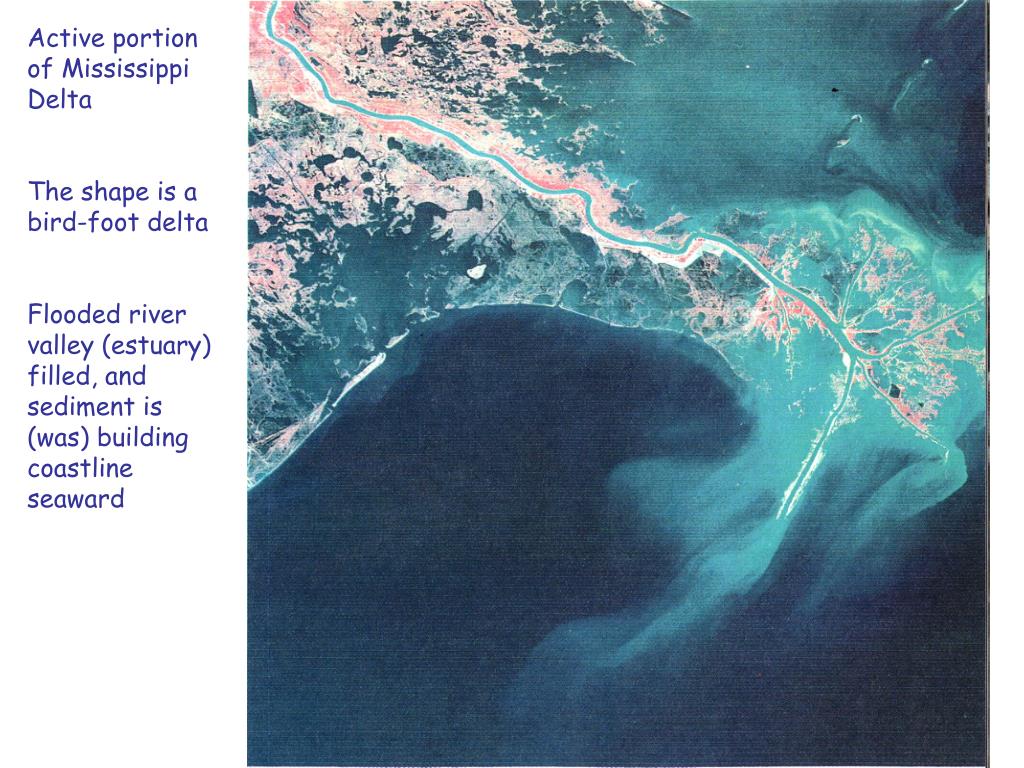 Active portion of Mississippi Delta

The shape is a bird-foot delta

Flooded river valley (estuary) filled, and sediment is (was) building coastline seaward